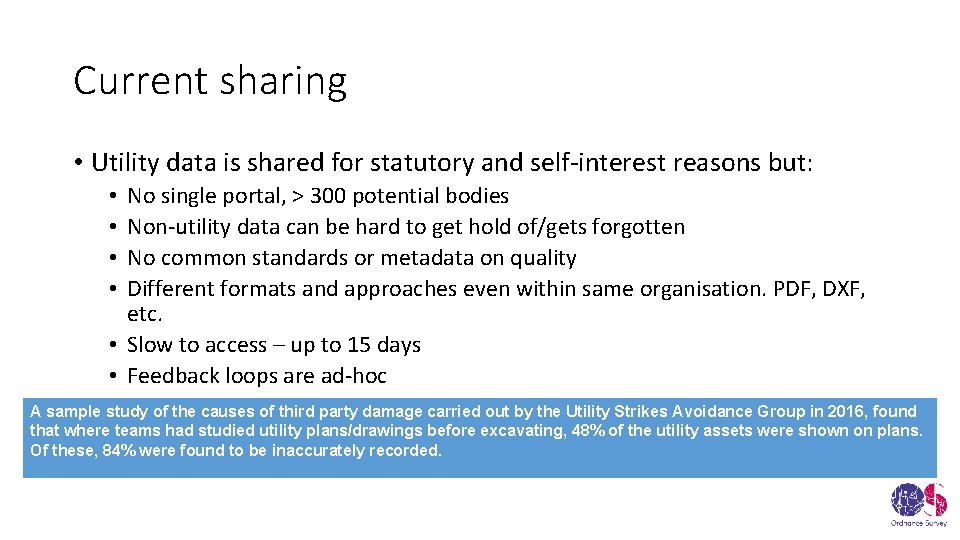 Current sharing

• Utility data is shared for statutory and self-interest reasons but:

• No single portal, > 300 potential bodies
• Non-utility data can be hard to get hold of/gets forgotten
• No common standards or metadata on quality
• Different formats and approaches even within same organisation. PDF, DXF, etc.
• Slow to access – up to 15 days
• Feedback loops are ad-hoc

A sample study of the causes of third party damage carried out by the Utility Strikes Avoidance Group in 2016, found that where teams had studied utility plans/drawings before excavating, 48% of the utility assets were shown on plans. Of these, 84% were found to be inaccurately recorded.

Ordnance Survey